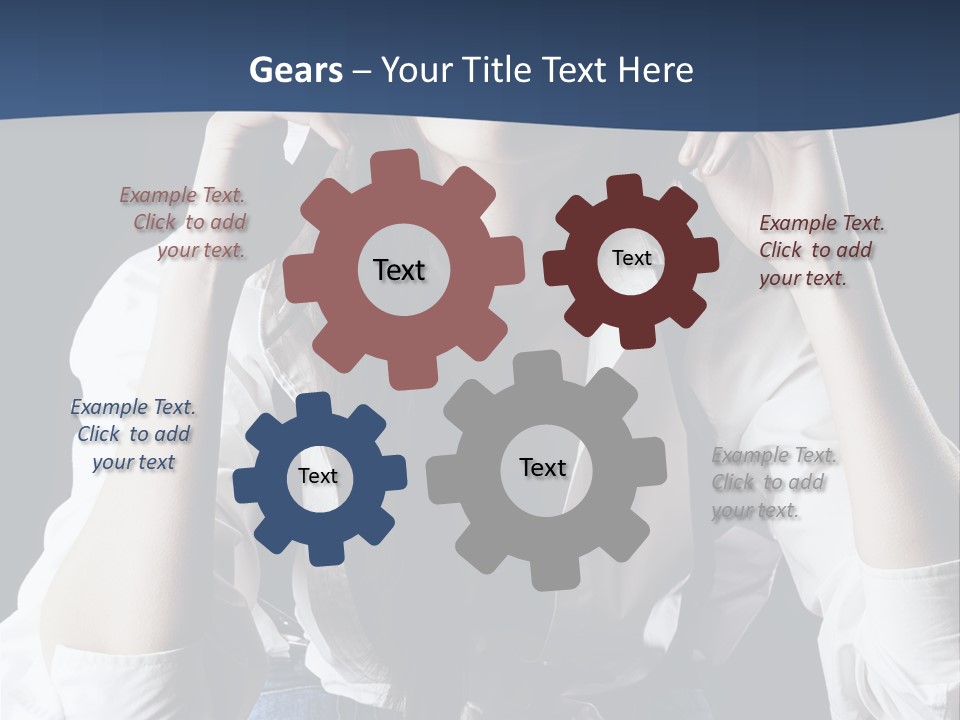 Gears – Your Title Text Here

Example Text. Click to add your text.

Text

Text

Example Text. Click to add your text.

Example Text. Click to add your text

Text

Text

Example Text. Click to add your text.